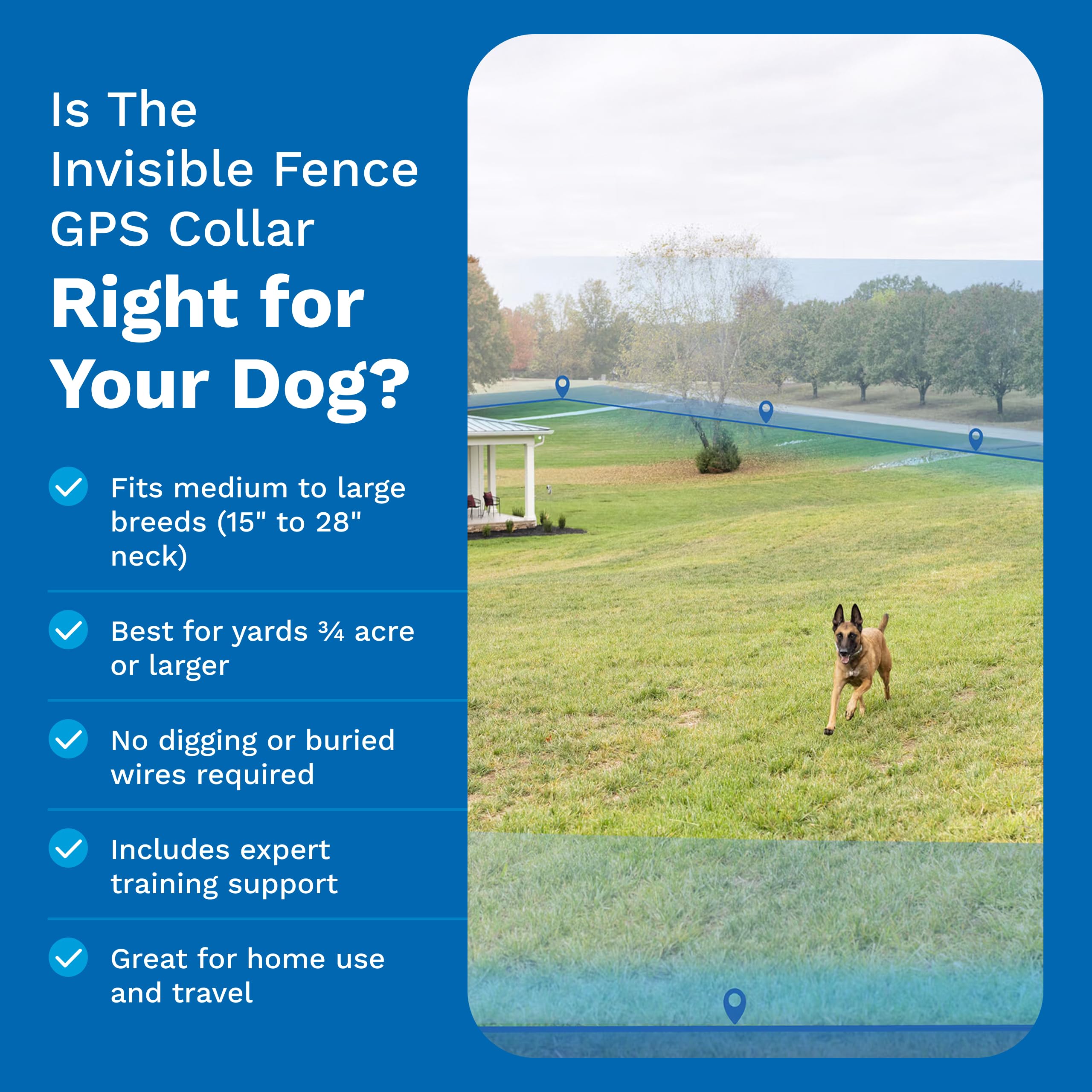 Is The Invisible Fence GPS Collar

Right for Your Dog?

Fits medium to large breeds (15" to 28" neck)

Best for yards ¾ acre or larger

No digging or buried wires required

Includes expert training support

Great for home use and travel